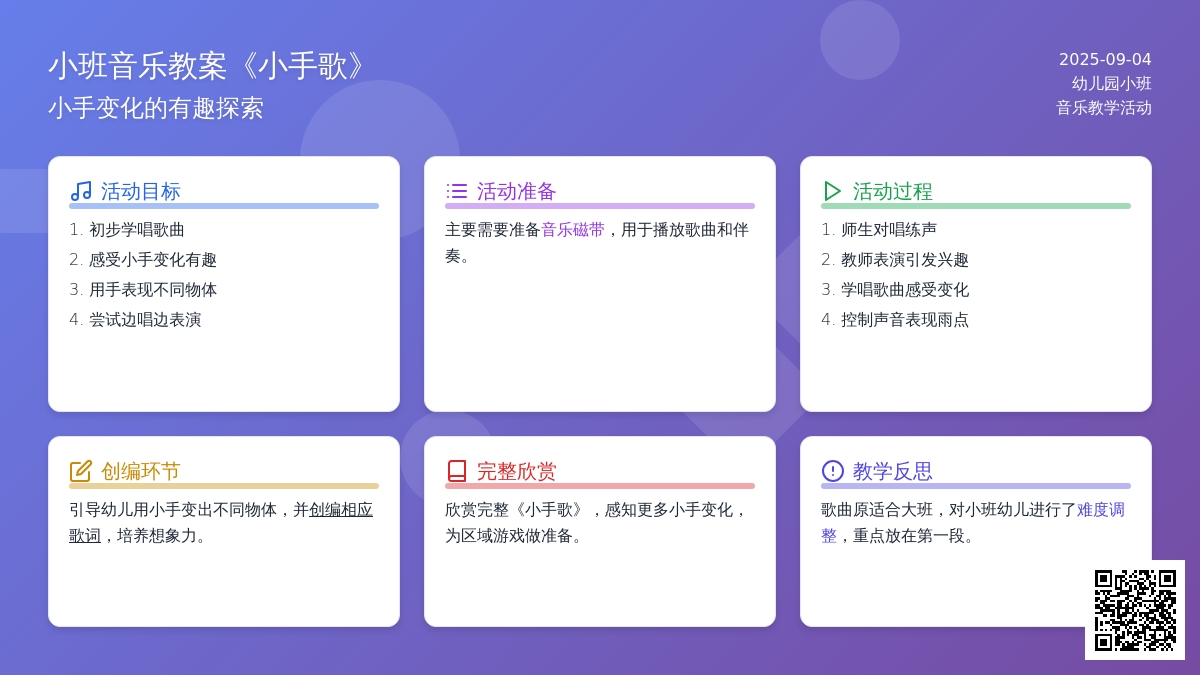 小班音乐教案《小手歌》
小手变化的有趣探索

2025-09-04
幼儿园小班
音乐教学活动

活动目标
1. 初步学唱歌曲
2. 感受小手变化有趣
3. 用手表现不同物体
4. 尝试边唱边表演

活动准备
主要需要准备音乐磁带，用于播放歌曲和伴奏。

活动过程
1. 师生对唱练声
2. 教师表演引发兴趣
3. 学唱歌曲感受变化
4. 控制声音表现雨点

创编环节
引导幼儿用小手变出不同物体，并创编相应歌词，培养想象力。

完整欣赏
欣赏完整《小手歌》，感知更多小手变化，为区域游戏做准备。

教学反思
歌曲原适合大班，对小班幼儿进行了难度调整，重点放在第一段。